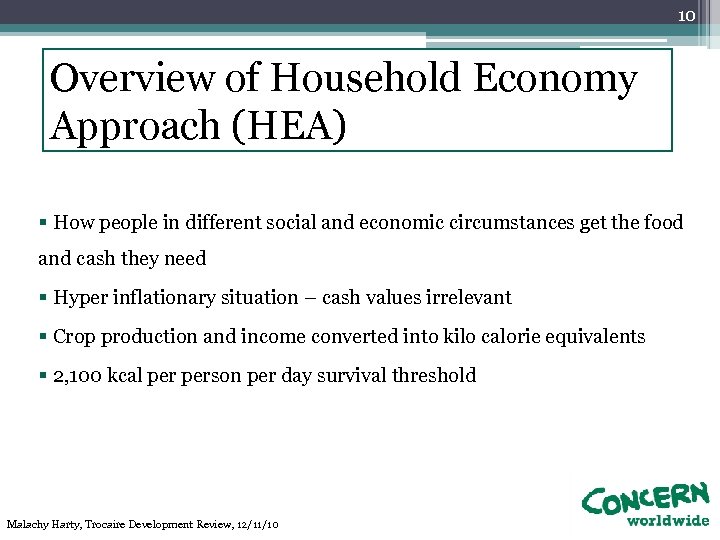 10

Overview of Household Economy Approach (HEA)

▪ How people in different social and economic circumstances get the food and cash they need

▪ Hyper inflationary situation – cash values irrelevant

▪ Crop production and income converted into kilo calorie equivalents

▪ 2,100 kcal per person per day survival threshold

Malachy Harty, Trocaire Development Review, 12/11/10

CONCERN worldwide